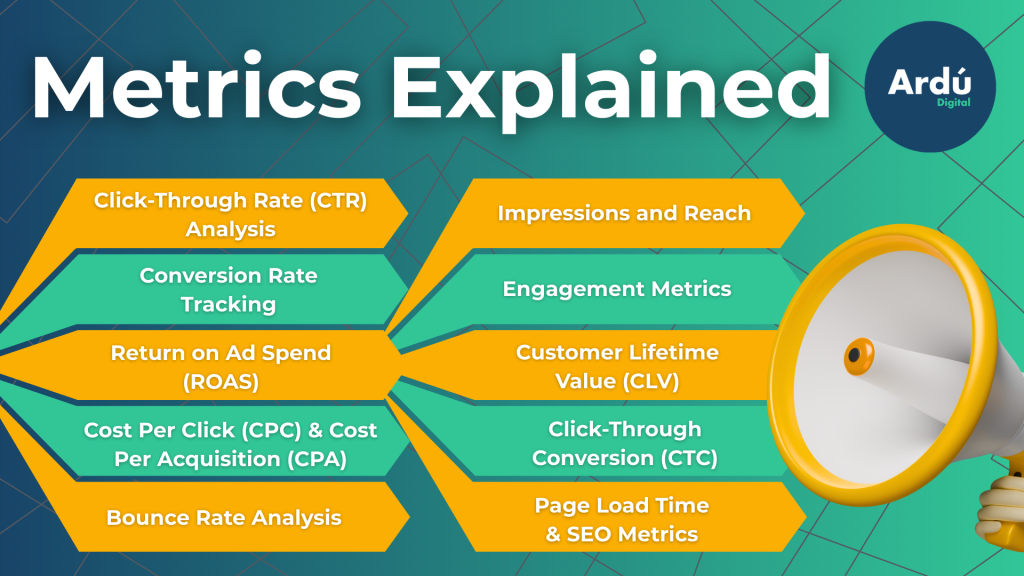 Metrics Explained

Ardú
Digital

Click-Through Rate (CTR) Analysis

Conversion Rate Tracking

Return on Ad Spend (ROAS)

Cost Per Click (CPC) & Cost Per Acquisition (CPA)

Bounce Rate Analysis

Impressions and Reach

Engagement Metrics

Customer Lifetime Value (CLV)

Click-Through Conversion (CTC)

Page Load Time & SEO Metrics